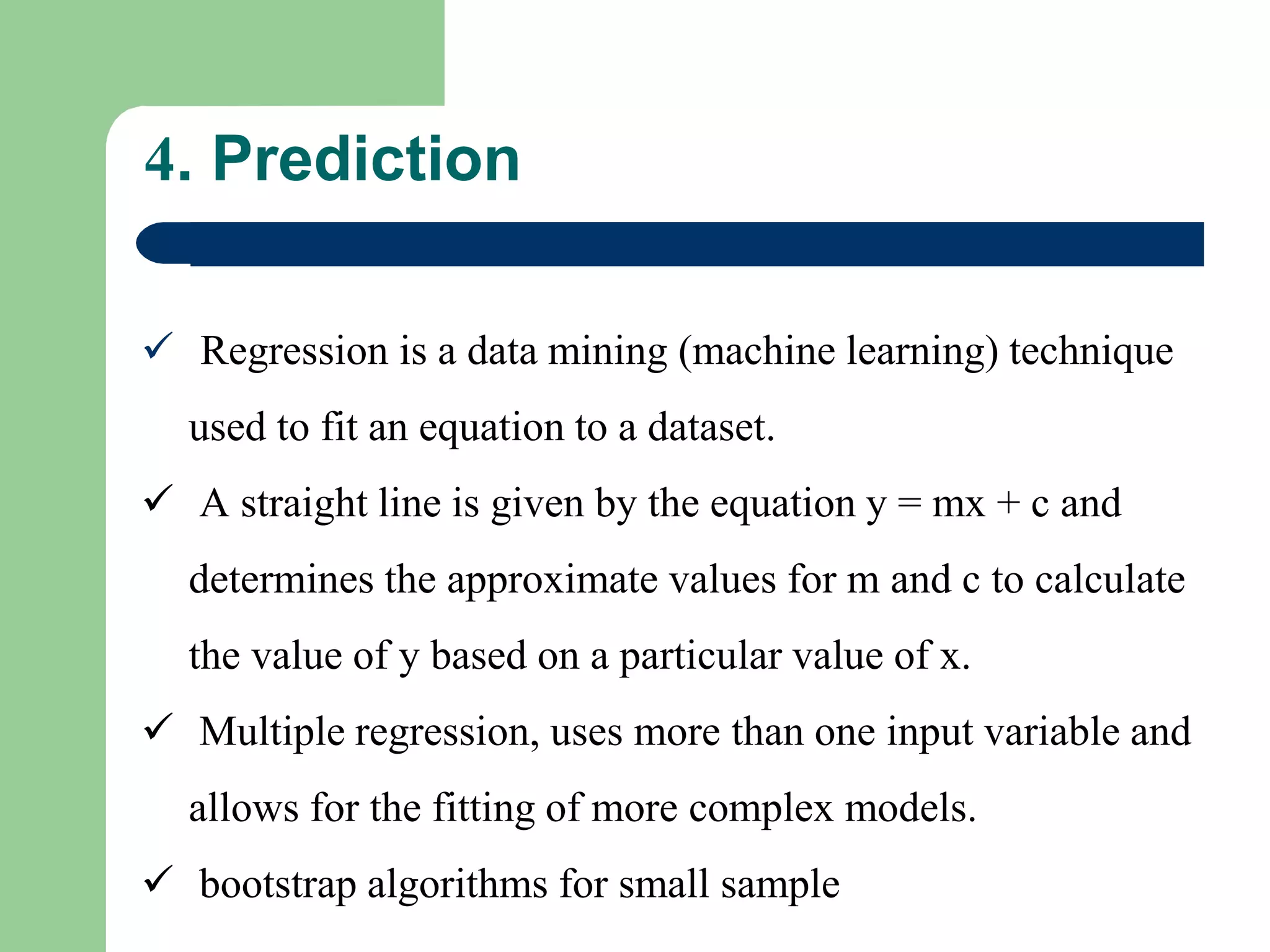 4. Prediction

✓ Regression is a data mining (machine learning) technique used to fit an equation to a dataset.

✓ A straight line is given by the equation $y = mx + c$ and determines the approximate values for m and c to calculate the value of y based on a particular value of x.

✓ Multiple regression, uses more than one input variable and allows for the fitting of more complex models.

✓ bootstrap algorithms for small sample